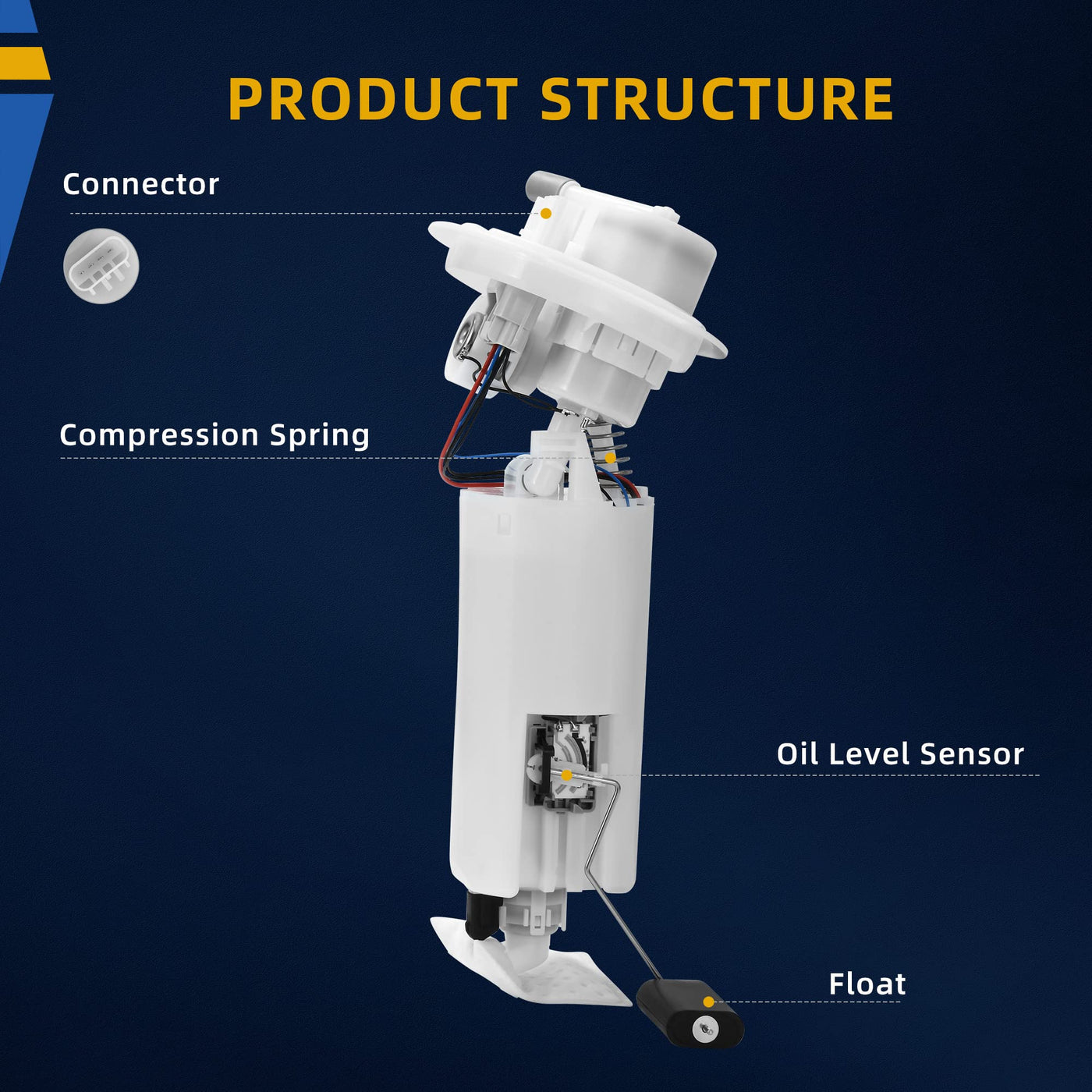 PRODUCT STRUCTURE

Connector

Compression Spring

Oil Level Sensor

Float